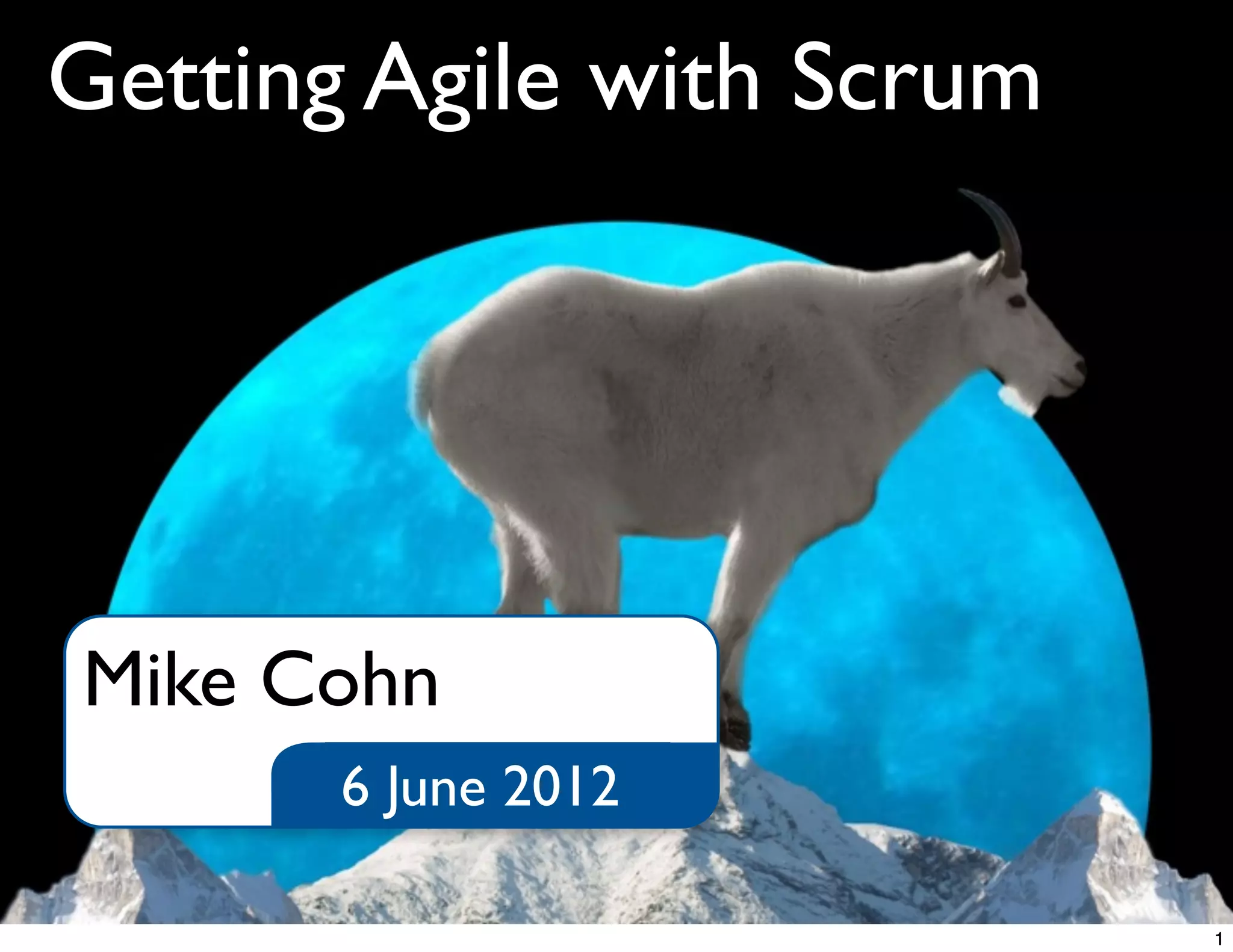 Getting Agile with Scrum

Mike Cohn

6 June 2012

1